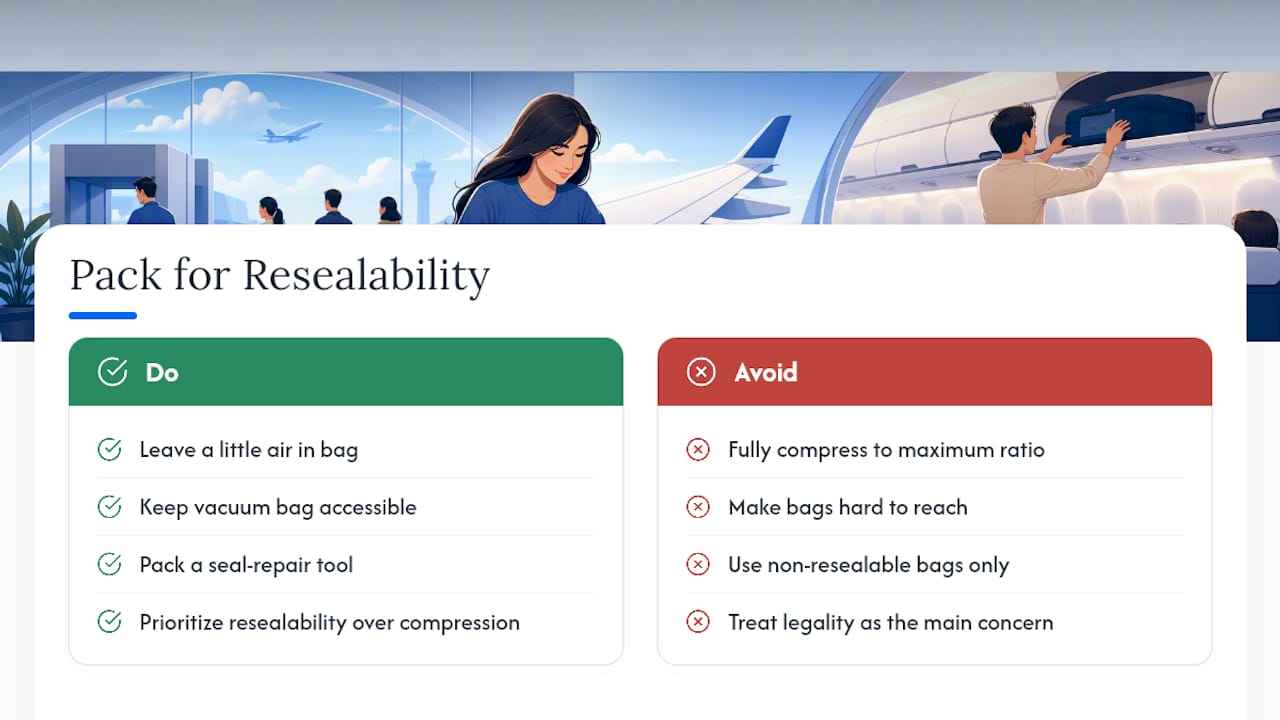 Pack for Resealability

Do

Leave a little air in bag

Keep vacuum bag accessible

Pack a seal-repair tool

Prioritize resealability over compression

Avoid

Fully compress to maximum ratio

Make bags hard to reach

Use non-resealable bags only

Treat legality as the main concern